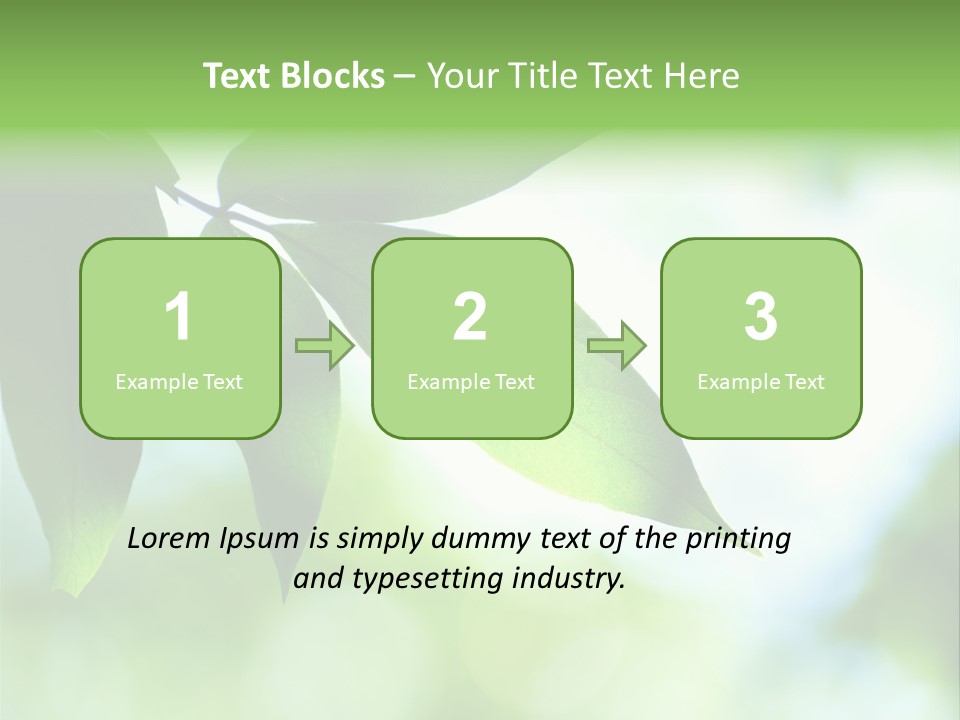 Text Blocks – Your Title Text Here

1
Example Text

2
Example Text

3
Example Text

Lorem Ipsum is simply dummy text of the printing and typesetting industry.